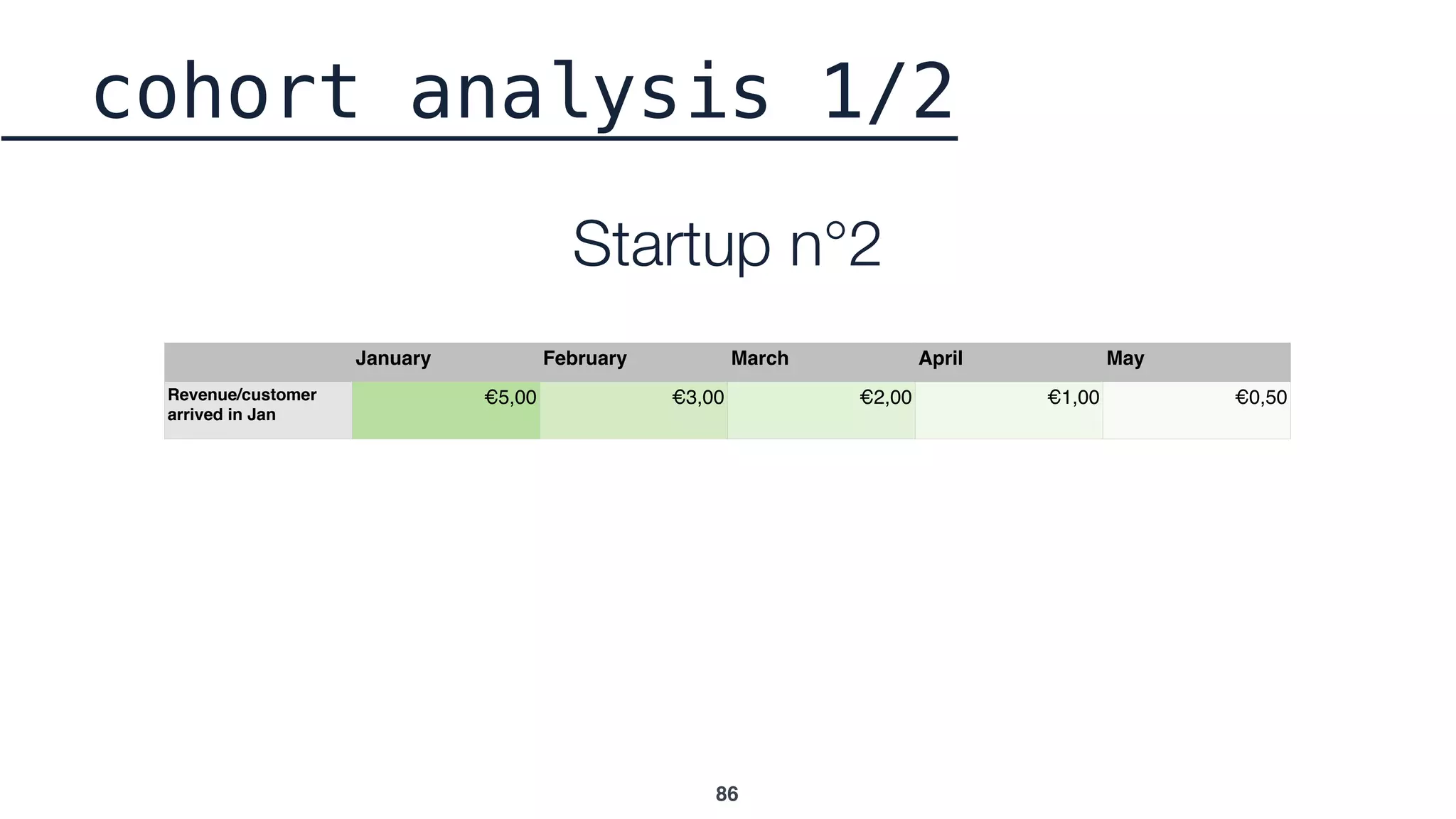 cohort analysis 1/2

Startup n°2

| | January | February | March | April | May |
|---|---|---|---|---|---|
| Revenue/customer arrived in Jan | €5,00 | €3,00 | €2,00 | €1,00 | €0,50 |

86